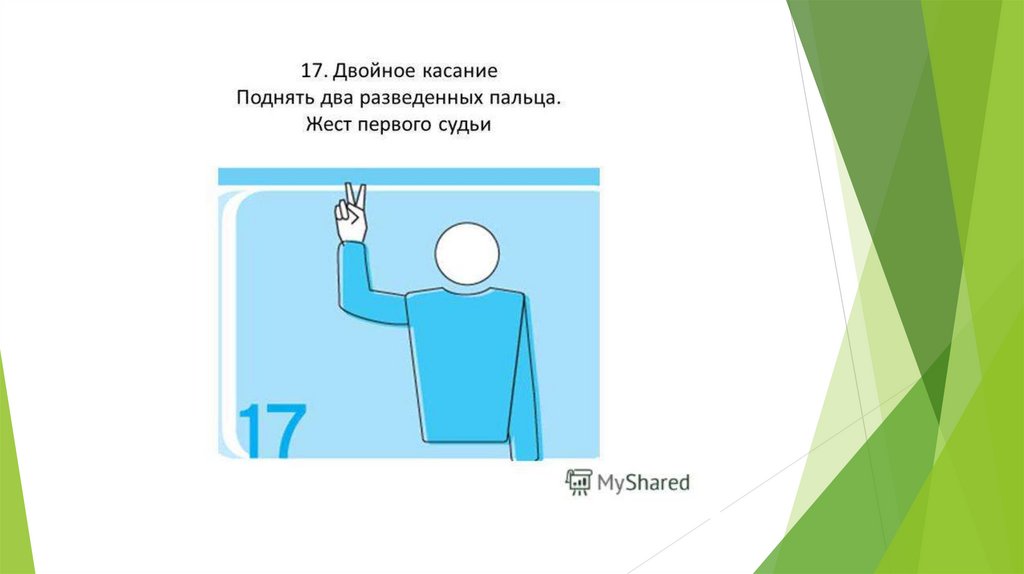 17. Двойное касание
Поднять два разведенных пальца.
Жест первого судьи

17

MyShared